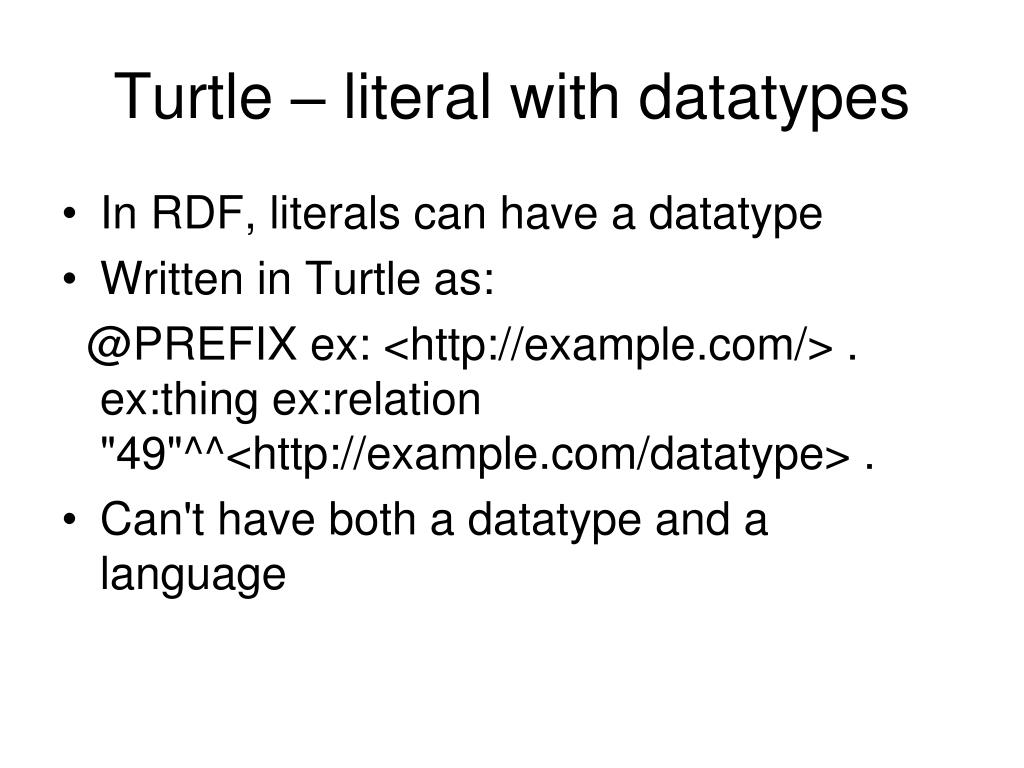 Turtle – literal with datatypes

• In RDF, literals can have a datatype
• Written in Turtle as:

@PREFIX ex: <http://example.com/> .
ex:thing ex:relation
"49"^^<http://example.com/datatype> .

• Can't have both a datatype and a language